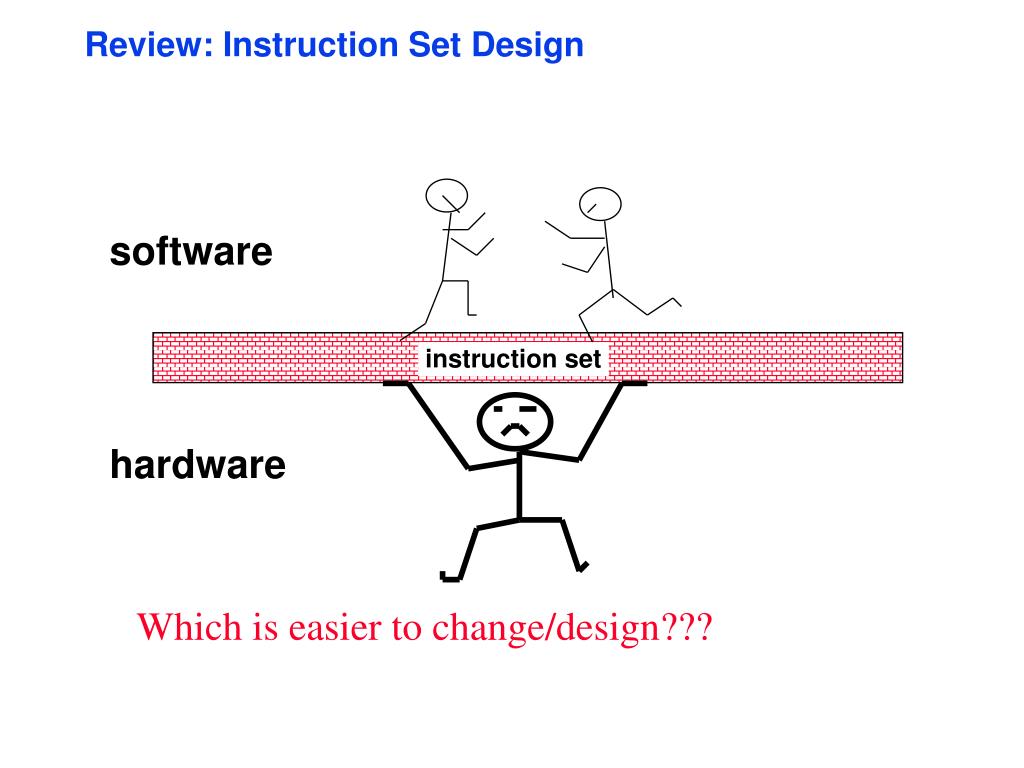 Review: Instruction Set Design

software

instruction set

hardware

Which is easier to change/design???